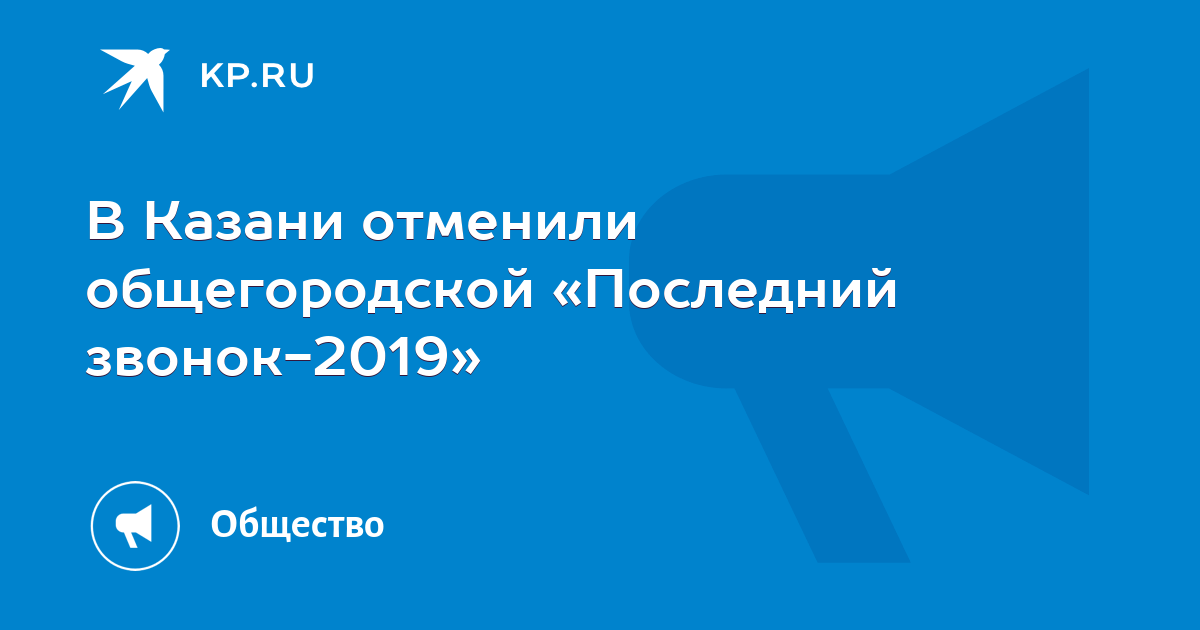 KP.RU

В Казани отменили общегородской «Последний звонок-2019»

Общество